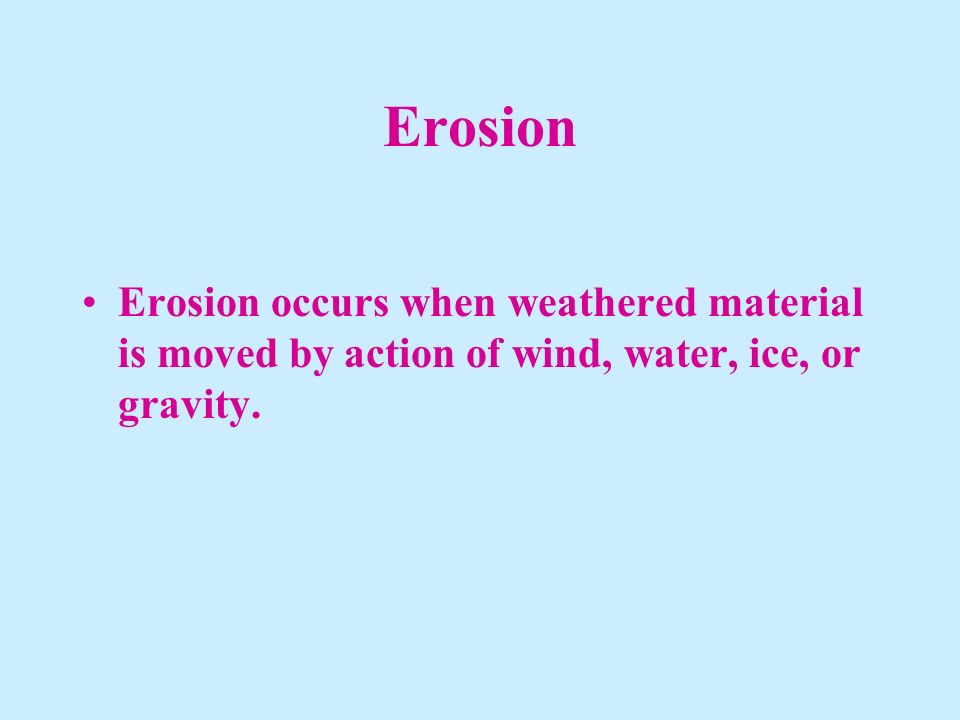 Erosion

• Erosion occurs when weathered material is moved by action of wind, water, ice, or gravity.